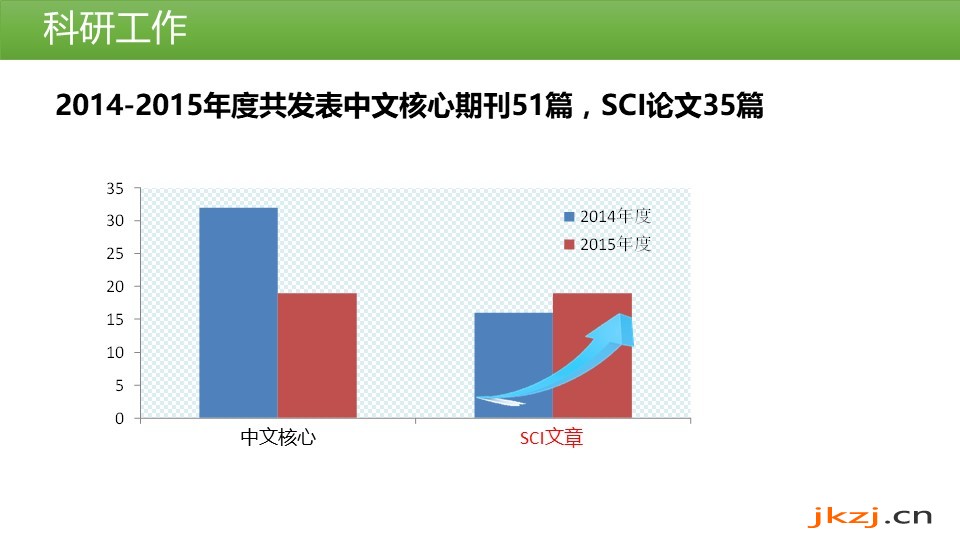 科研工作

2014-2015年度共发表中文核心期刊51篇，SCI论文35篇

35
30
25
20
15
10
5
0

2014年度
2015年度

中文核心
SCI文章

jkzj.cn